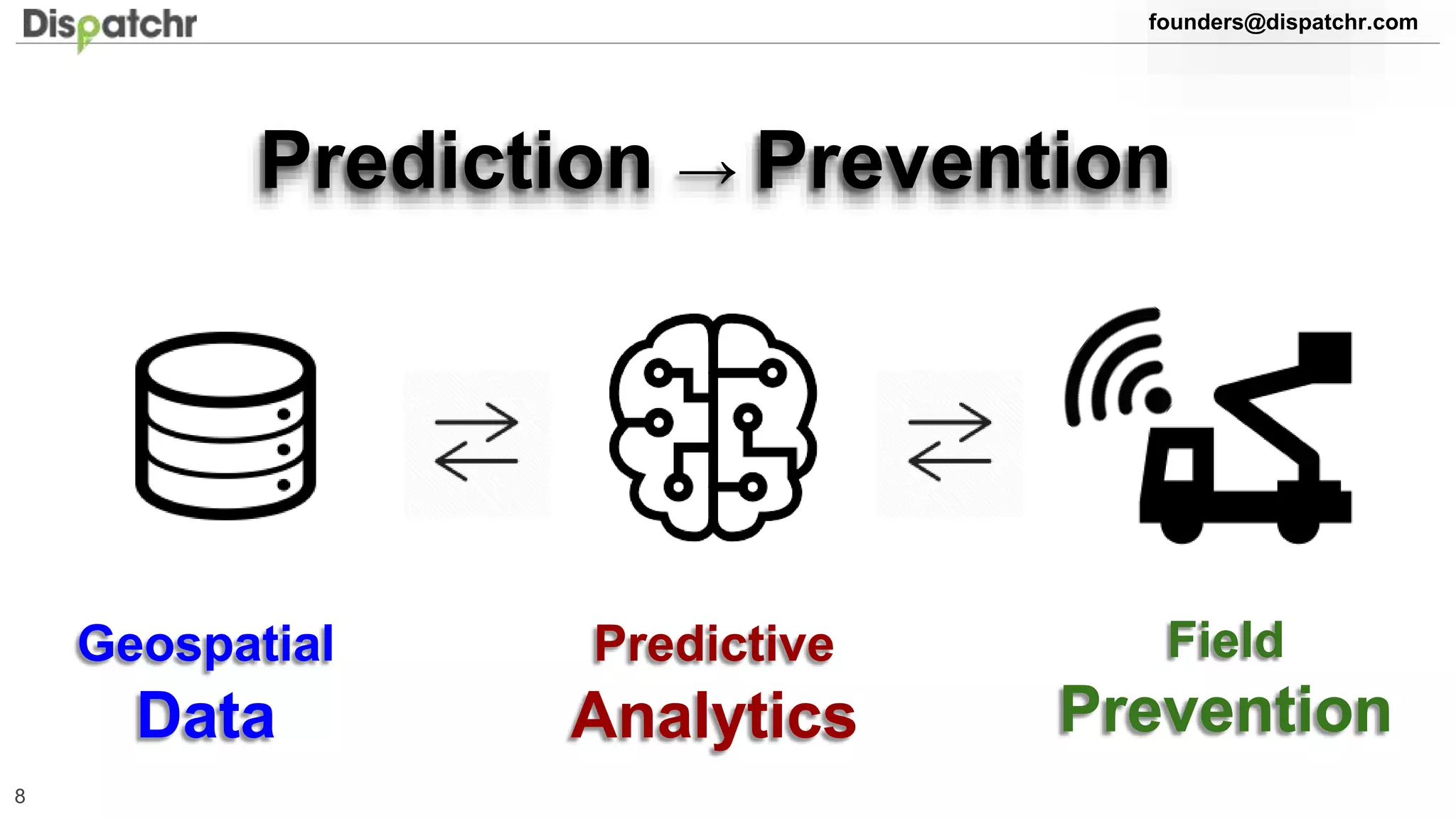 Dispatchr

founders@dispatchr.com

Prediction → Prevention

Geospatial Data

Predictive Analytics

Field Prevention

8